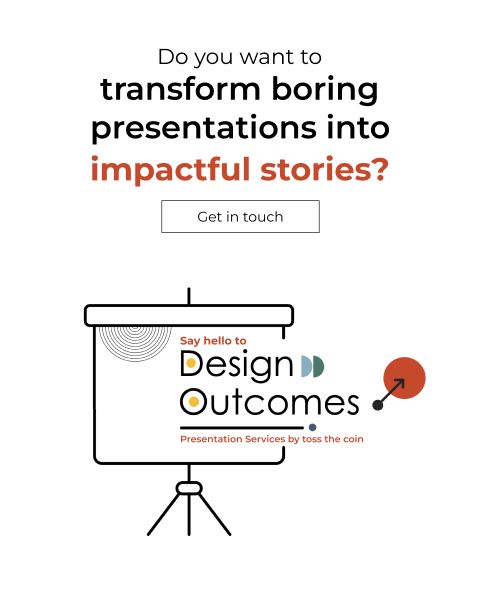 Do you want to
transform boring presentations into
impactful stories?

Get in touch

Say hello to
Design
Outcomes
Presentation Services by toss the coin